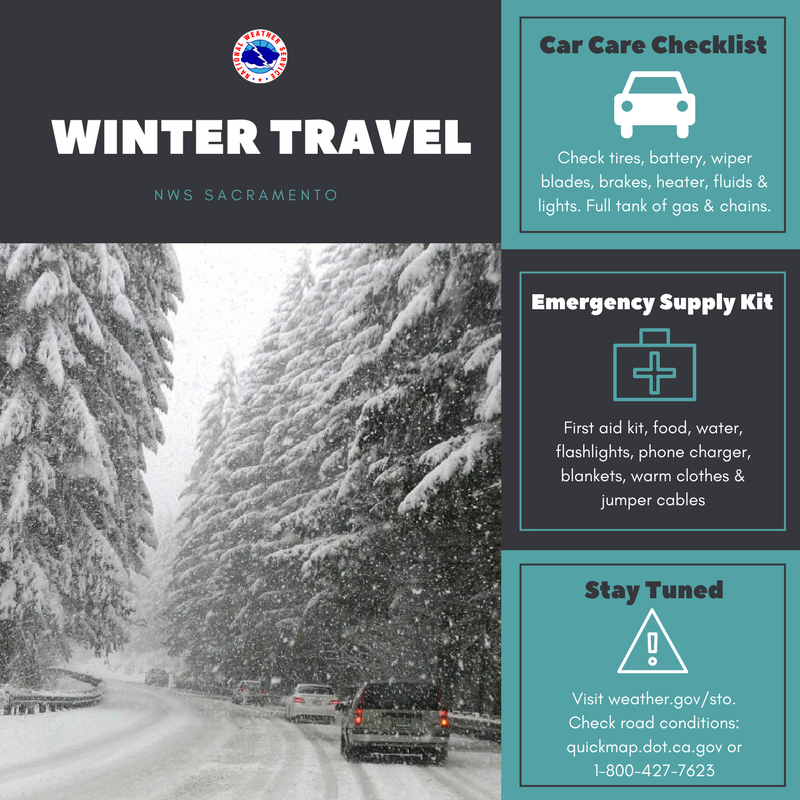 NATIONAL WEATHER SERVICE

WINTER TRAVEL

NWS SACRAMENTO

Car Care Checklist

Check tires, battery, wiper blades, brakes, heater, fluids & lights. Full tank of gas & chains.

Emergency Supply Kit

First aid kit, food, water, flashlights, phone charger, blankets, warm clothes & jumper cables

Stay Tuned

Visit weather.gov/sto. Check road conditions: quickmap.dot.ca.gov or 1-800-427-7623